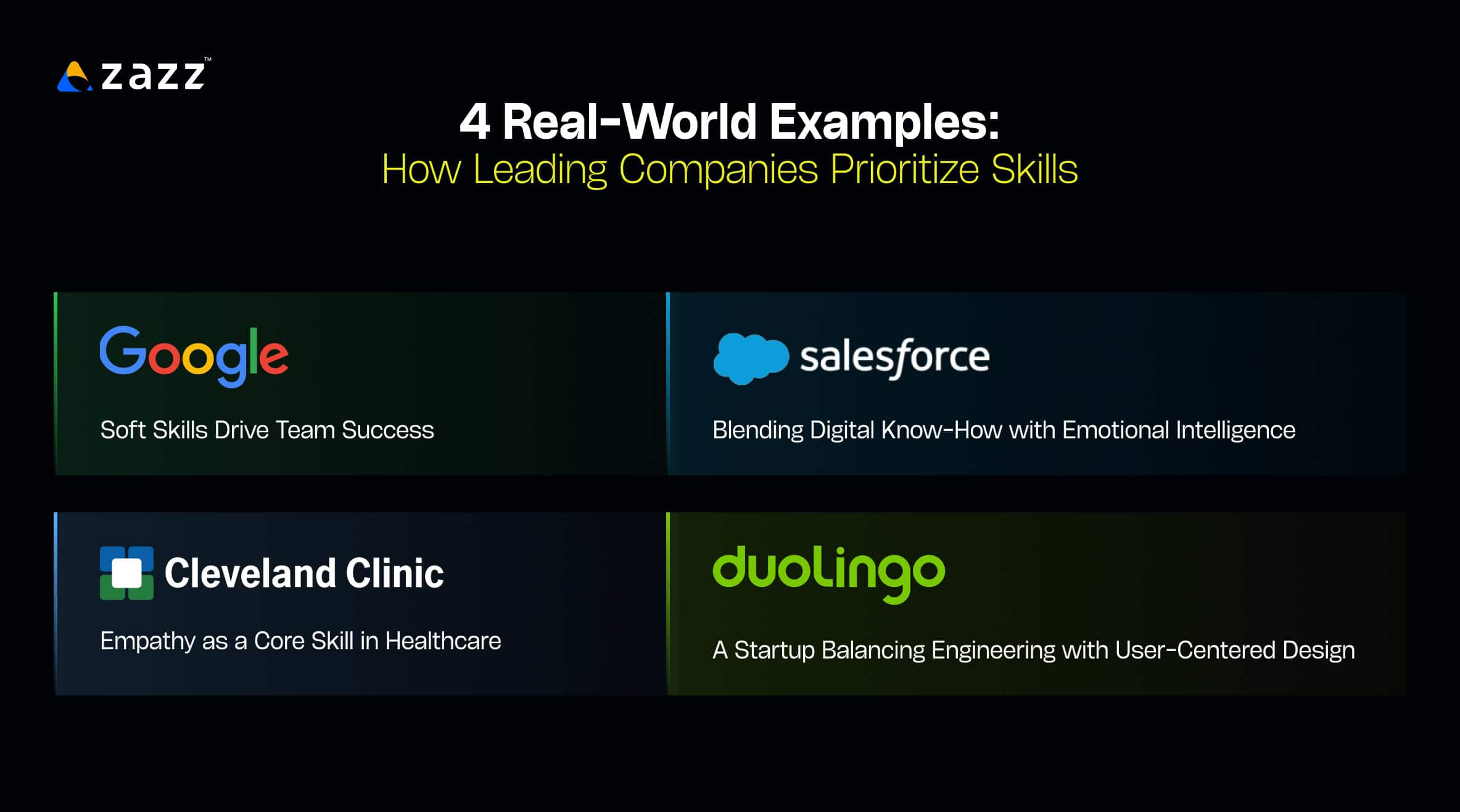 zazz™

4 Real-World Examples:
How Leading Companies Prioritize Skills

Google

Soft Skills Drive Team Success

salesforce

Blending Digital Know-How with Emotional Intelligence

Cleveland Clinic

Empathy as a Core Skill in Healthcare

duolingo

A Startup Balancing Engineering with User-Centered Design